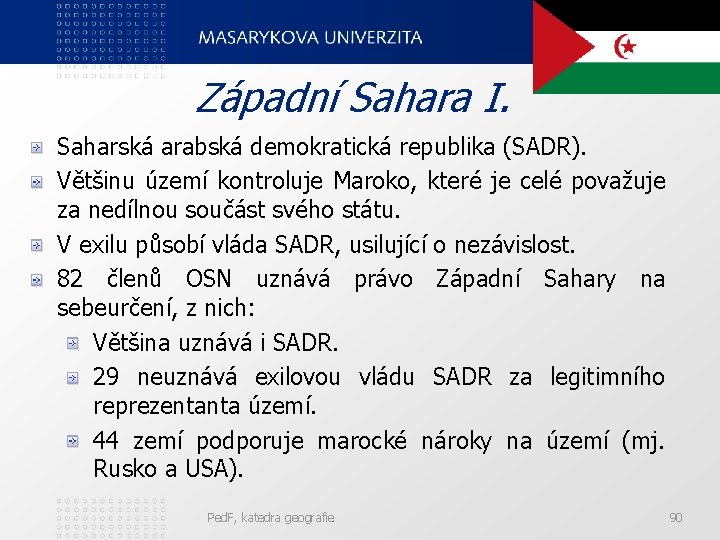 MASARYKOVA UNIVERZITA

Západní Sahara I.

Saharská arabská demokratická republika (SADR).

Většinu území kontroluje Maroko, které je celé považuje za nedílnou součást svého státu.

V exilu působí vláda SADR, usilující o nezávislost.

82 členů OSN uznává právo Západní Sahary na sebeurčení, z nich:

Většina uznává i SADR.

29 neuznává exilovou vládu SADR za legitimního reprezentanta území.

44 zemí podporuje marocké nároky na území (mj. Rusko a USA).

PedF, katedra geografie

90